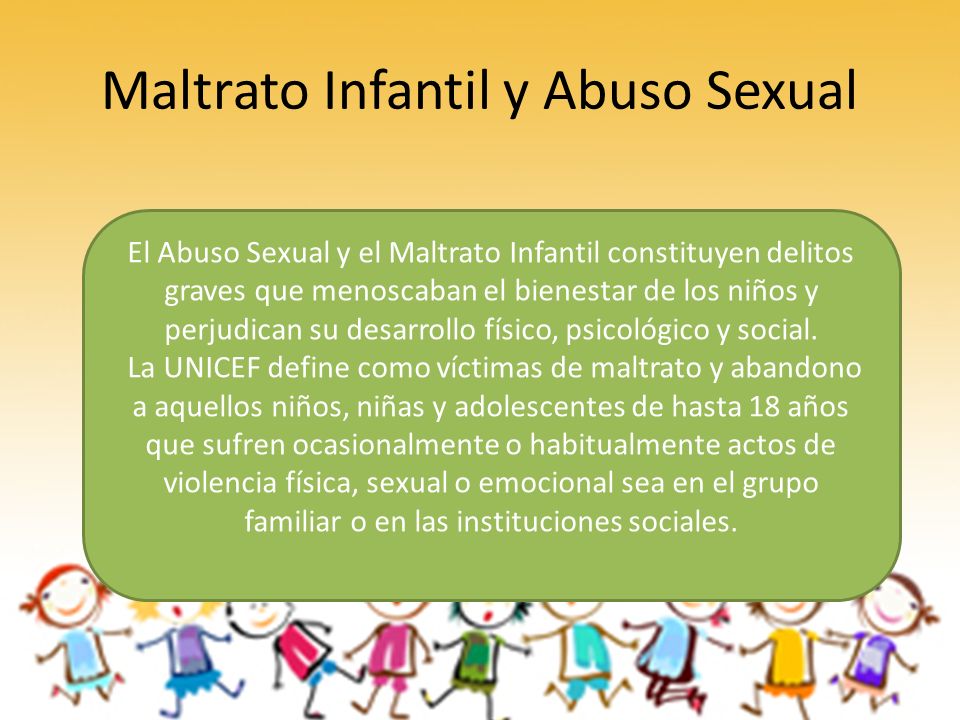 Maltrato Infantil y Abuso Sexual

El Abuso Sexual y el Maltrato Infantil constituyen delitos graves que menoscaban el bienestar de los niños y perjudican su desarrollo físico, psicológico y social.
La UNICEF define como víctimas de maltrato y abandono a aquellos niños, niñas y adolescentes de hasta 18 años que sufren ocasionalmente o habitualmente actos de violencia física, sexual o emocional sea en el grupo familiar o en las instituciones sociales.